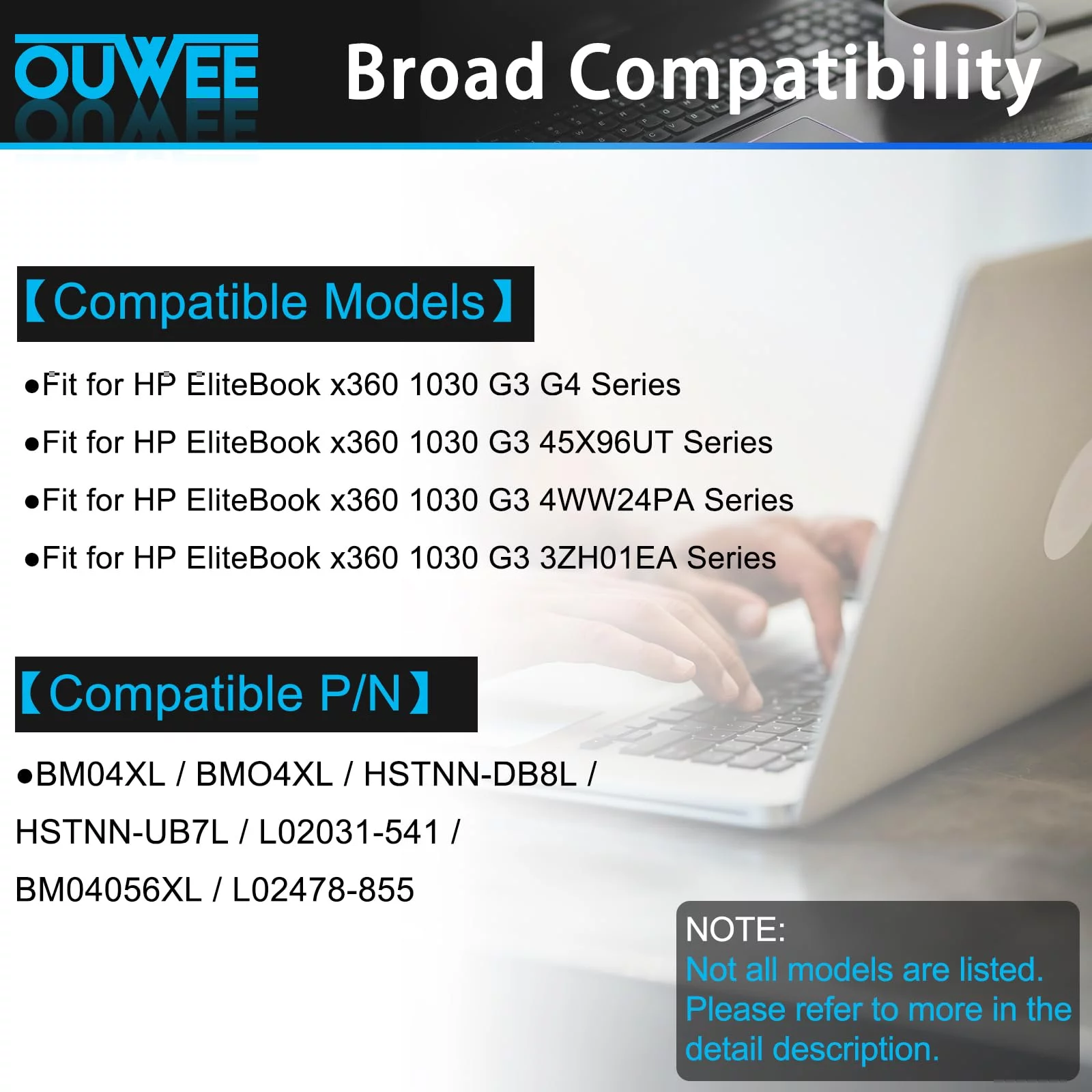 OUWEE

Broad Compatibility

【Compatible Models】

●Fit for HP EliteBook x360 1030 G3 G4 Series

●Fit for HP EliteBook x360 1030 G3 45X96UT Series

●Fit for HP EliteBook x360 1030 G3 4WW24PA Series

●Fit for HP EliteBook x360 1030 G3 3ZH01EA Series

【Compatible P/N】

●BM04XL / BMO4XL / HSTNN-DB8L / HSTNN-UB7L / L02031-541 / BM04056XL / L02478-855

NOTE:
Not all models are listed. Please refer to more in the detail description.